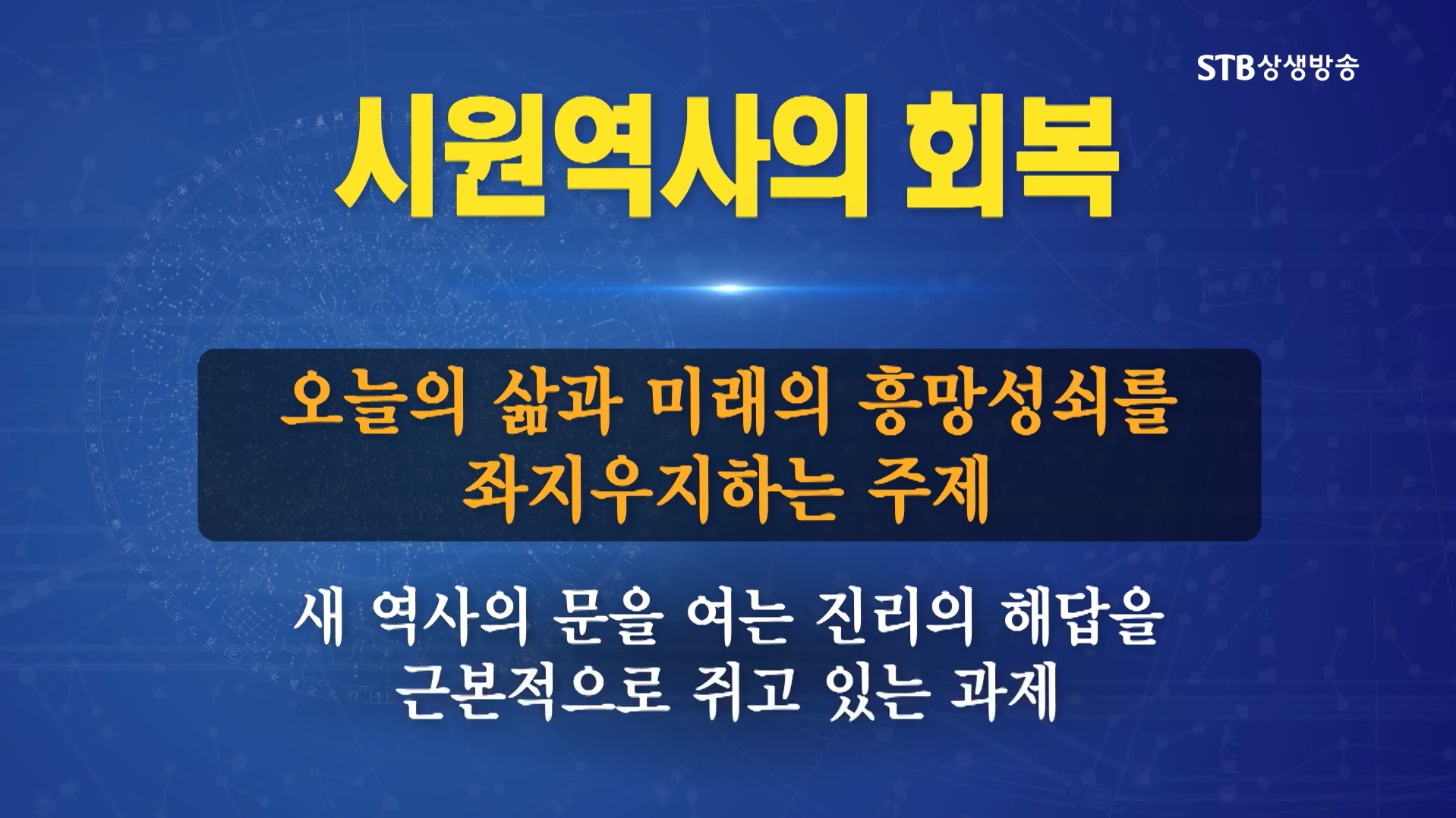 STB상생방송

시원역사의 회복

오늘의 삶과 미래의 흥망성쇠를 좌지우지하는 주제

새 역사의 문을 여는 진리의 해답을 근본적으로 쥐고 있는 과제